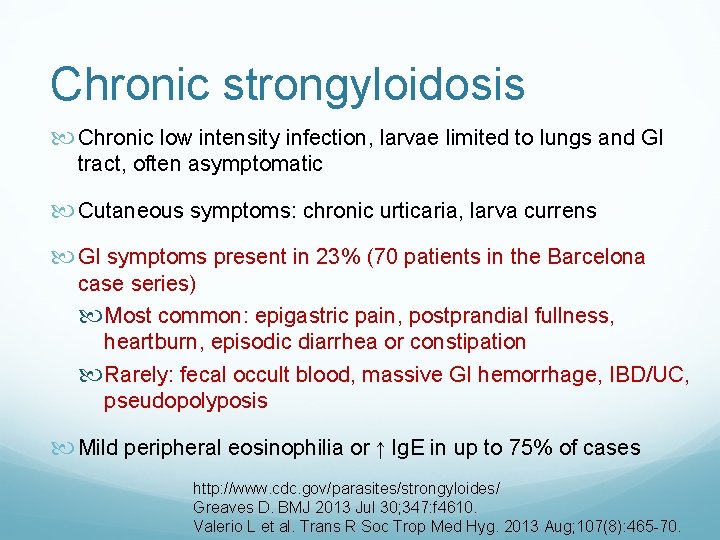 Chronic strongyloidosis

Chronic low intensity infection, larvae limited to lungs and GI tract, often asymptomatic

Cutaneous symptoms: chronic urticaria, larva currens

GI symptoms present in 23% (70 patients in the Barcelona case series)

Most common: epigastric pain, postprandial fullness, heartburn, episodic diarrhea or constipation

Rarely: fecal occult blood, massive GI hemorrhage, IBD/UC, pseudopolyposis

Mild peripheral eosinophilia or ↑ IgE in up to 75% of cases

http://www.cdc.gov/parasites/strongyloides/
Greaves D. BMJ 2013 Jul 30;347:f4610.
Valerio L et al. Trans R Soc Trop Med Hyg. 2013 Aug;107(8):465-70.